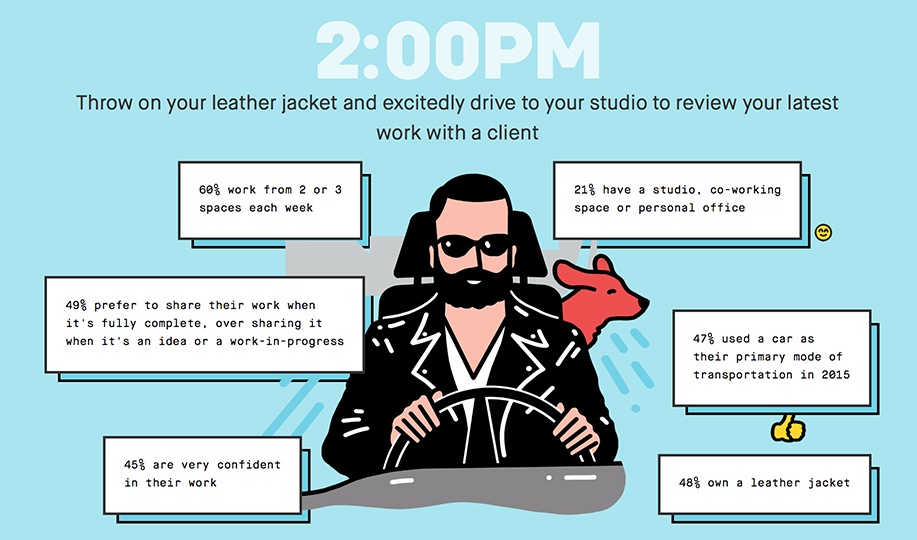 2:00PM

Throw on your leather jacket and excitedly drive to your studio to review your latest work with a client

60% work from 2 or 3 spaces each week

21% have a studio, co-working space or personal office

49% prefer to share their work when it's fully complete, over sharing it when it's an idea or a work-in-progress

47% used a car as their primary mode of transportation in 2015

45% are very confident in their work

48% own a leather jacket